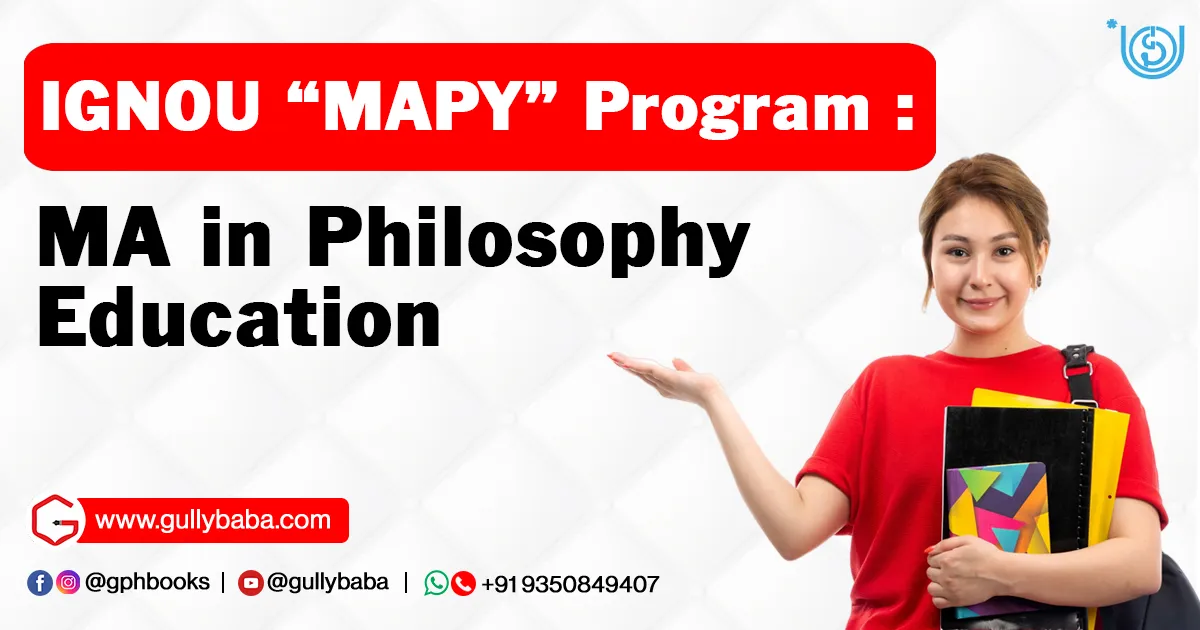 IGNOU “MAPY” Program :

MA in Philosophy Education

www.gullybaba.com

@gphbooks | @gullybaba | +91 9350849407